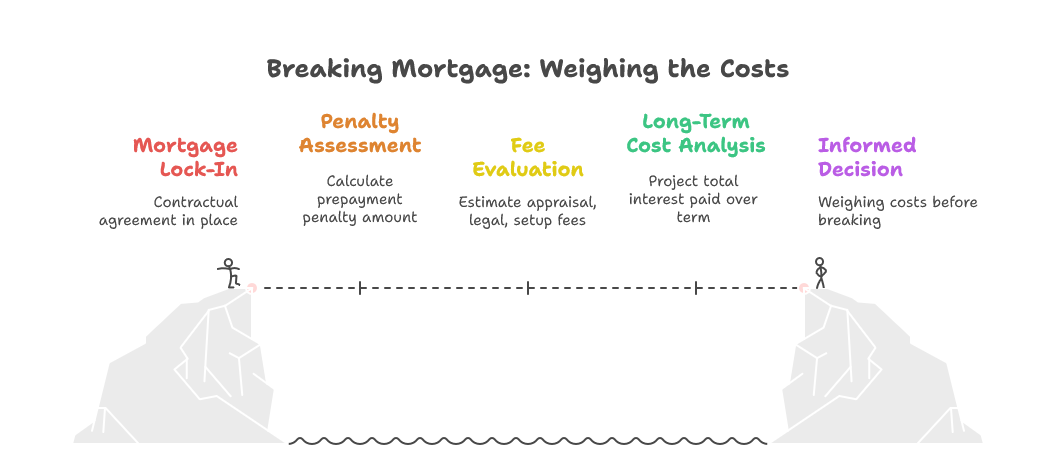 Breaking Mortgage: Weighing the Costs

Mortgage Lock-In

Contractual agreement in place

Penalty Assessment

Calculate prepayment penalty amount

Fee Evaluation

Estimate appraisal, legal, setup fees

Long-Term Cost Analysis

Project total interest paid over term

Informed Decision

Weighing costs before breaking